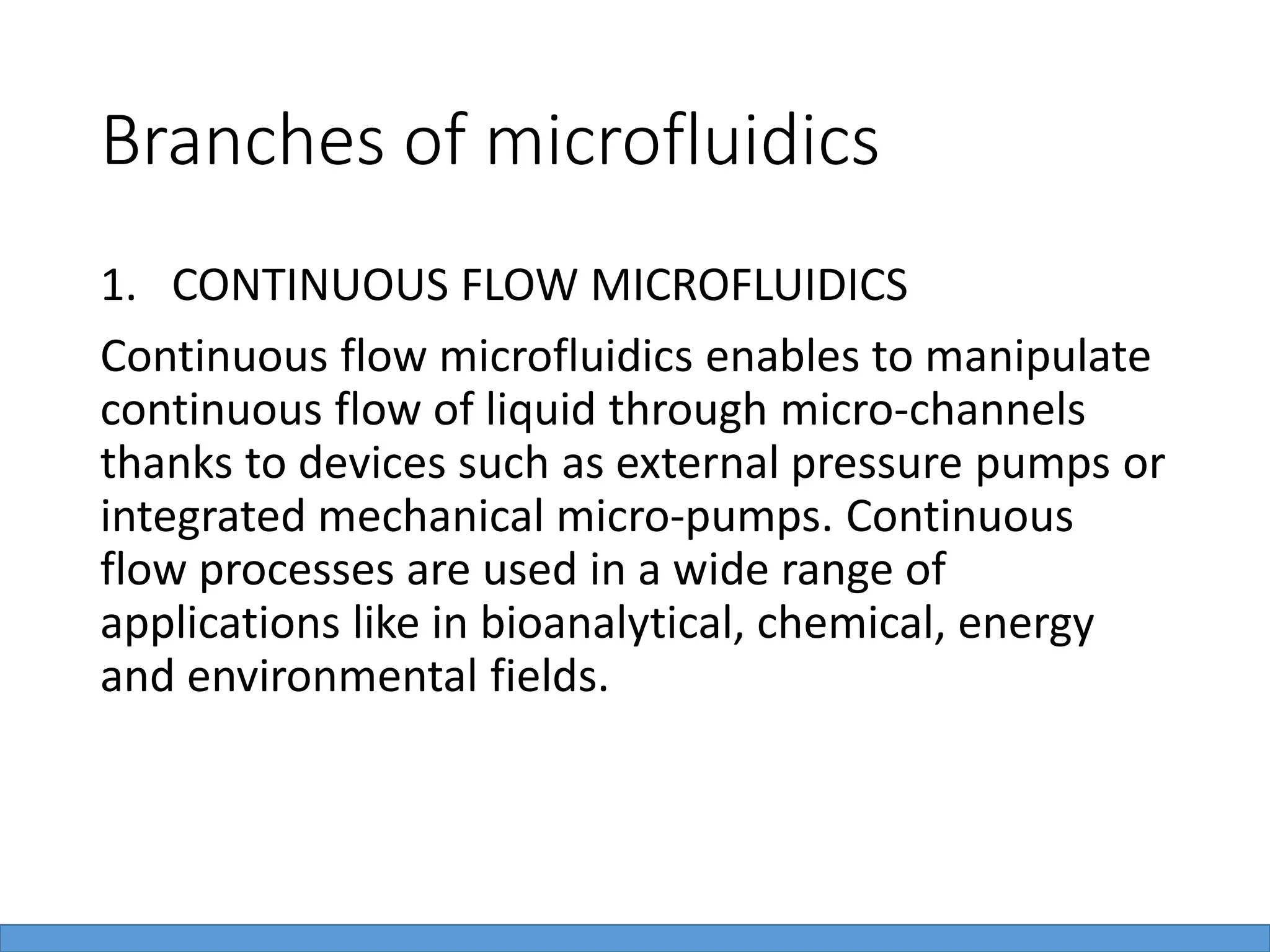 Branches of microfluidics

1. CONTINUOUS FLOW MICROFLUIDICS

Continuous flow microfluidics enables to manipulate continuous flow of liquid through micro-channels thanks to devices such as external pressure pumps or integrated mechanical micro-pumps. Continuous flow processes are used in a wide range of applications like in bioanalytical, chemical, energy and environmental fields.